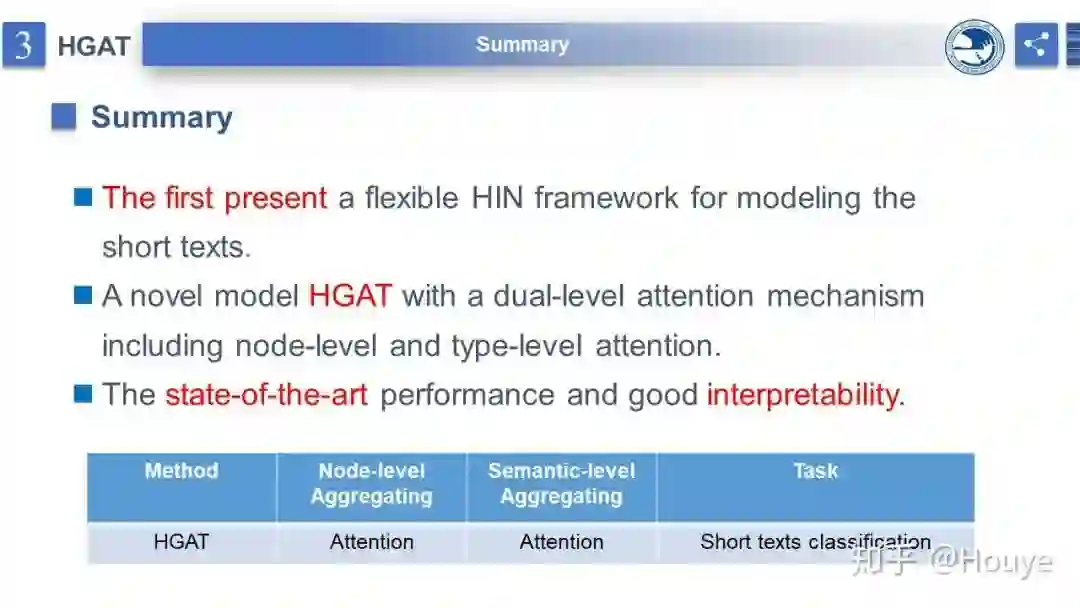 3 HGAT

Summary

Summary

The first present a flexible HIN framework for modeling the short texts.

A novel model HGAT with a dual-level attention mechanism including node-level and type-level attention.

The state-of-the-art performance and good interpretability.

| Method | Node-level Aggregating | Semantic-level Aggregating | Task |
|---|---|---|---|
| HGAT | Attention | Attention | Short texts classification |

知乎 @Houye